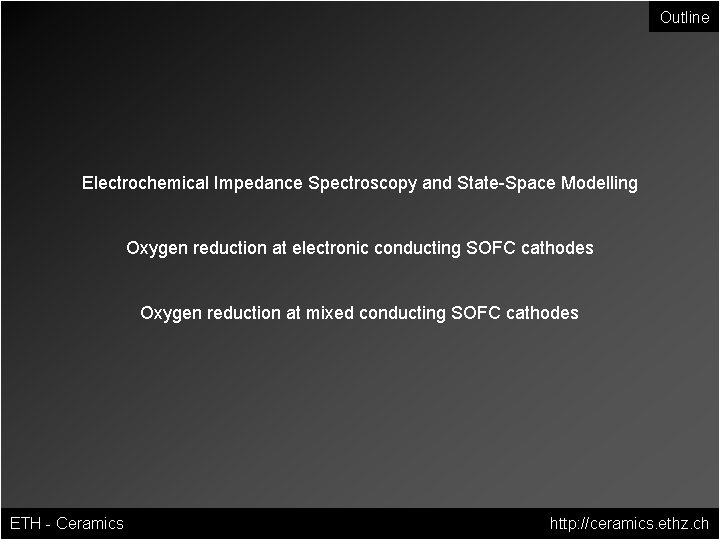 Outline

Electrochemical Impedance Spectroscopy and State-Space Modelling

Oxygen reduction at electronic conducting SOFC cathodes

Oxygen reduction at mixed conducting SOFC cathodes

ETH - Ceramics

http://ceramics.ethz.ch